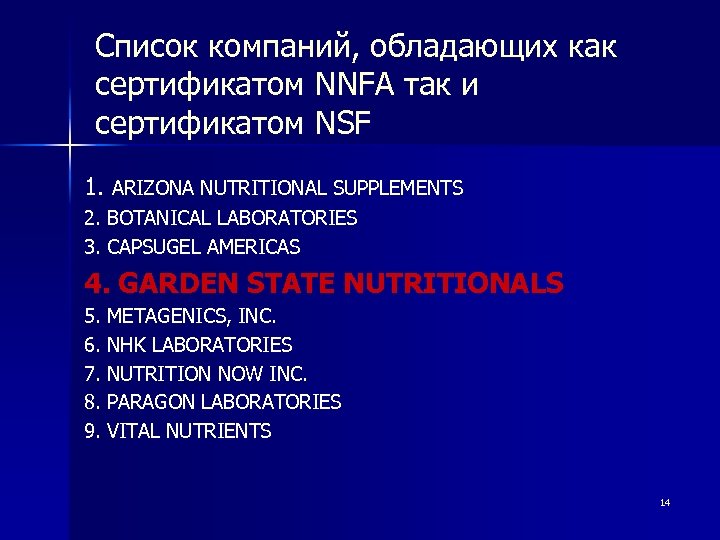 Список компаний, обладающих как сертификатом NNFA так и сертификатом NSF

1. ARIZONA NUTRITIONAL SUPPLEMENTS
2. BOTANICAL LABORATORIES
3. CAPSUGEL AMERICAS
4. GARDEN STATE NUTRITIONALS
5. METAGENICS, INC.
6. NHK LABORATORIES
7. NUTRITION NOW INC.
8. PARAGON LABORATORIES
9. VITAL NUTRIENTS

14